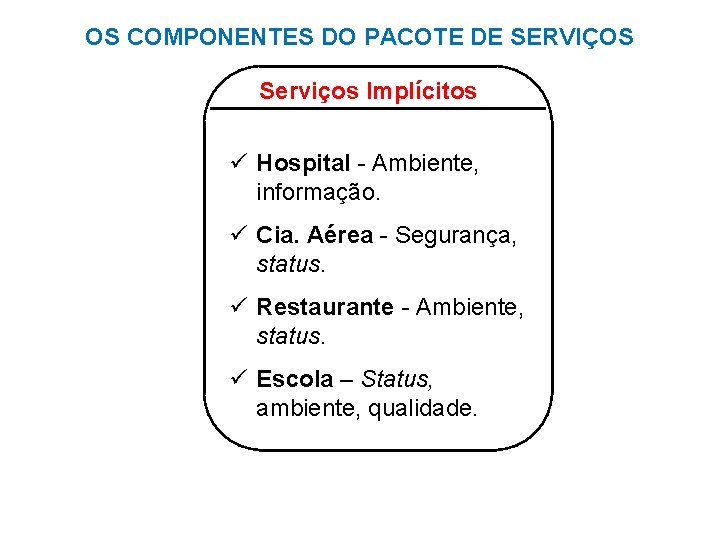 OS COMPONENTES DO PACOTE DE SERVIÇOS

Serviços Implícitos

✓ Hospital - Ambiente, informação.

✓ Cia. Aérea - Segurança, status.

✓ Restaurante - Ambiente, status.

✓ Escola – Status, ambiente, qualidade.